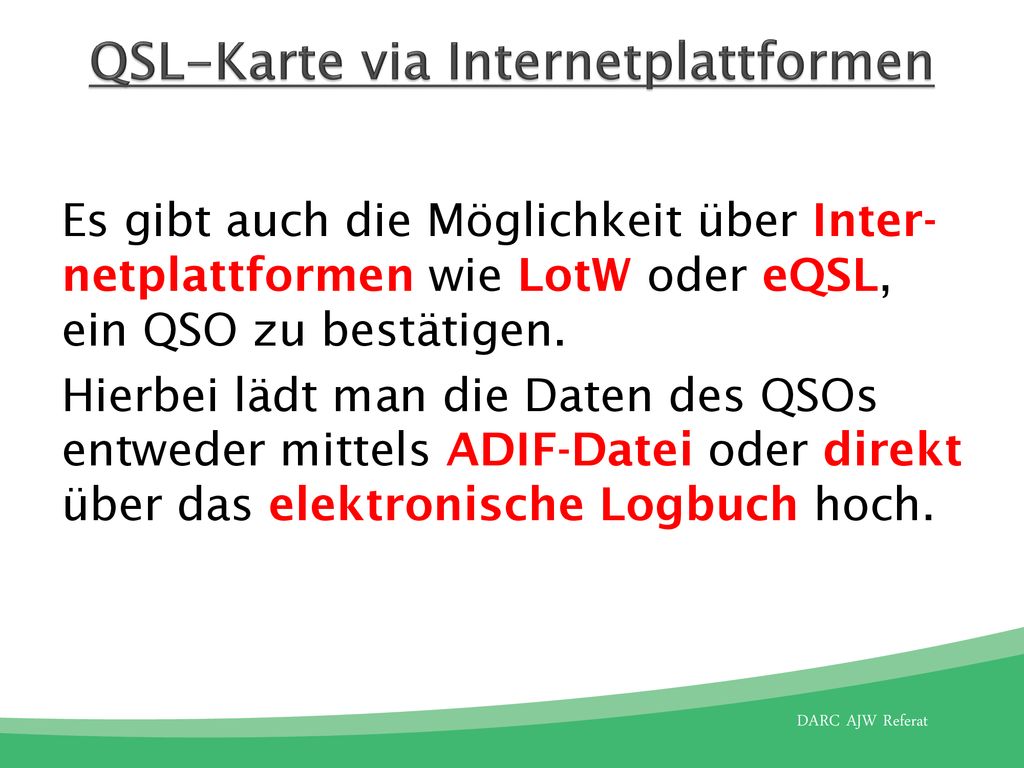 QSL-Karte via Internetplattformen

Es gibt auch die Möglichkeit über Internetplattformen wie LotW oder eQSL, ein QSO zu bestätigen.

Hierbei lädt man die Daten des QSOs entweder mittels ADIF-Datei oder direkt über das elektronische Logbuch hoch.

DARC AJW Referat